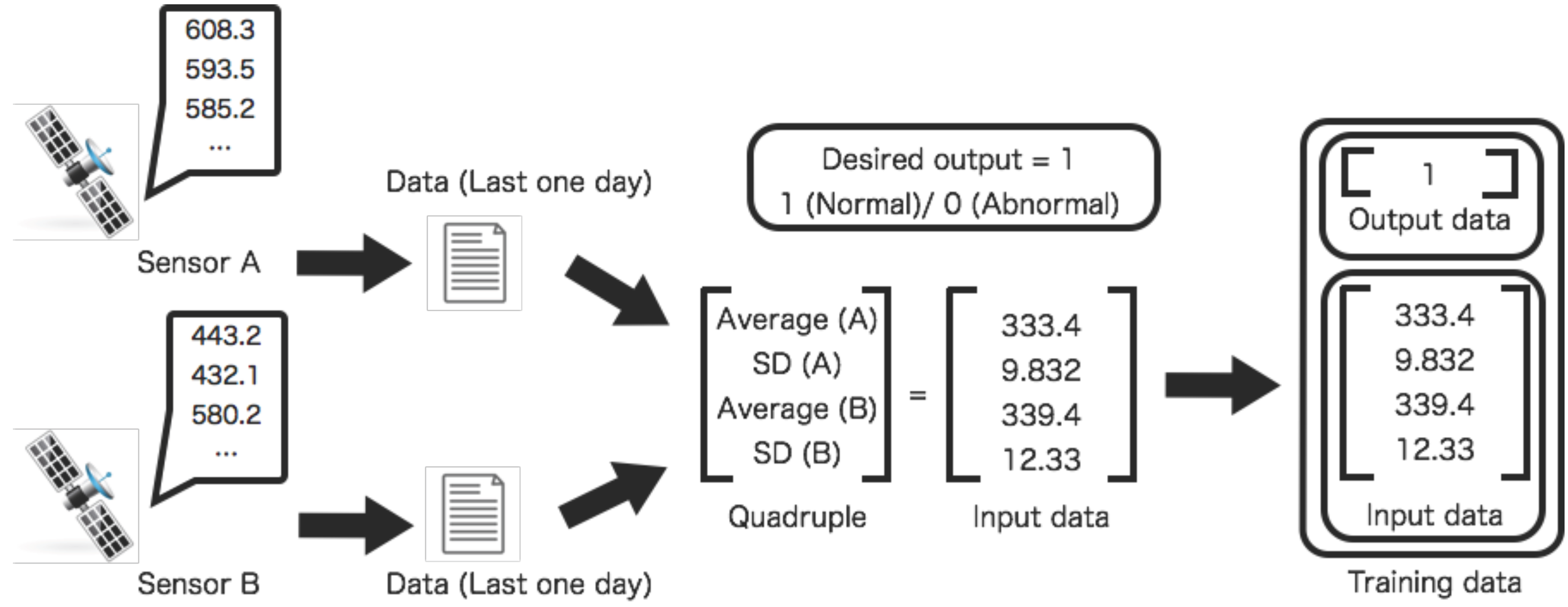 608.3
593.5
585.2
...

Sensor A

Data (Last one day)

443.2
432.1
580.2
...

Sensor B

Data (Last one day)

Desired output = 1
1 (Normal)/ 0 (Abnormal)

Average (A)
SD (A)
Average (B)
SD (B)

Quadruple

=

333.4
9.832
339.4
12.33

Input data

1

Output data

333.4
9.832
339.4
12.33

Input data

Training data